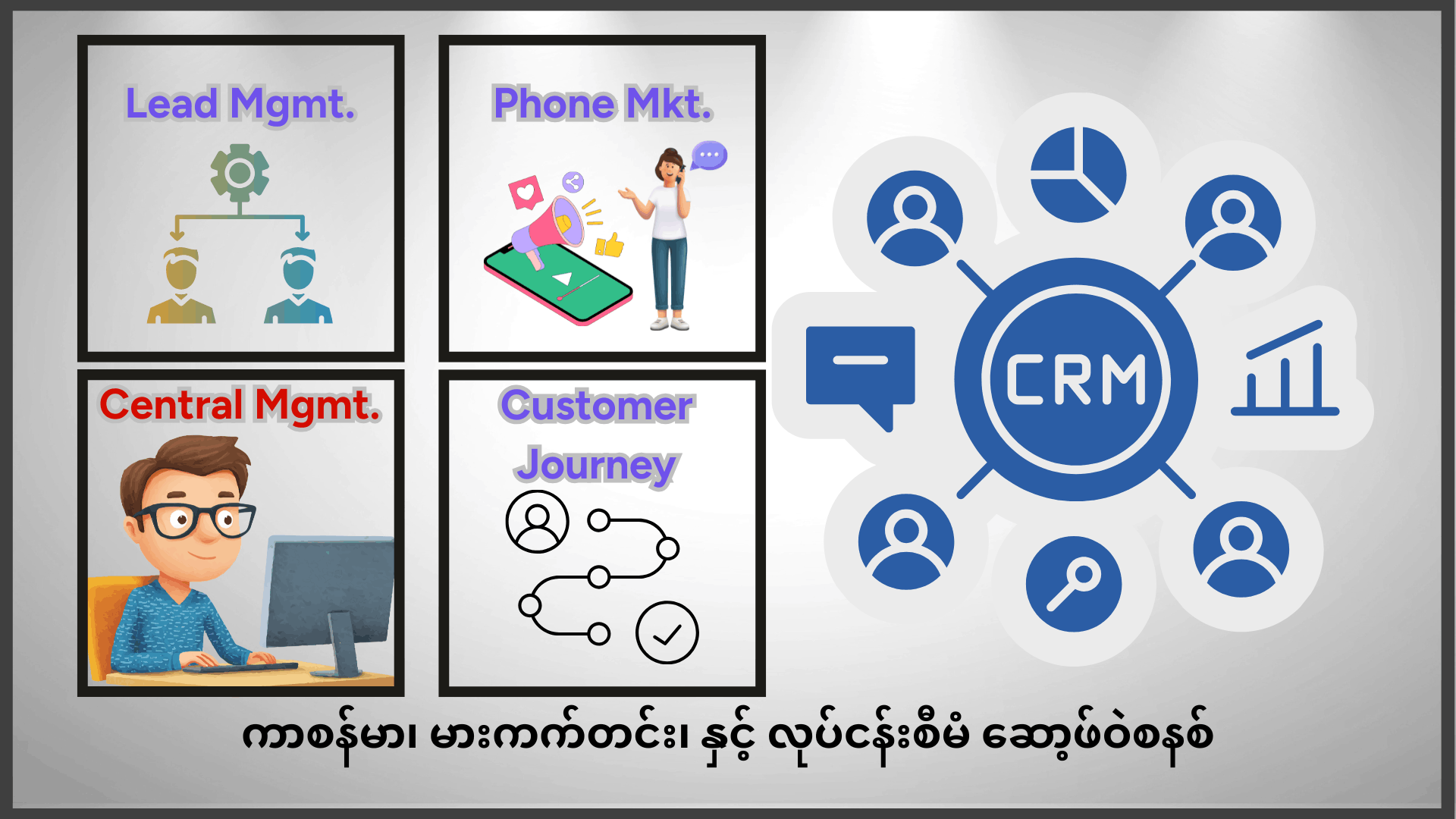 Lead Mgmt.

Phone Mkt.

Central Mgmt.

Customer Journey

CRM

ကာစန်မာ၊ မားကက်တင်း၊ နှင့် လုပ်ငန်းစီမံ ဆော့ဖ်ဝဲစနစ်